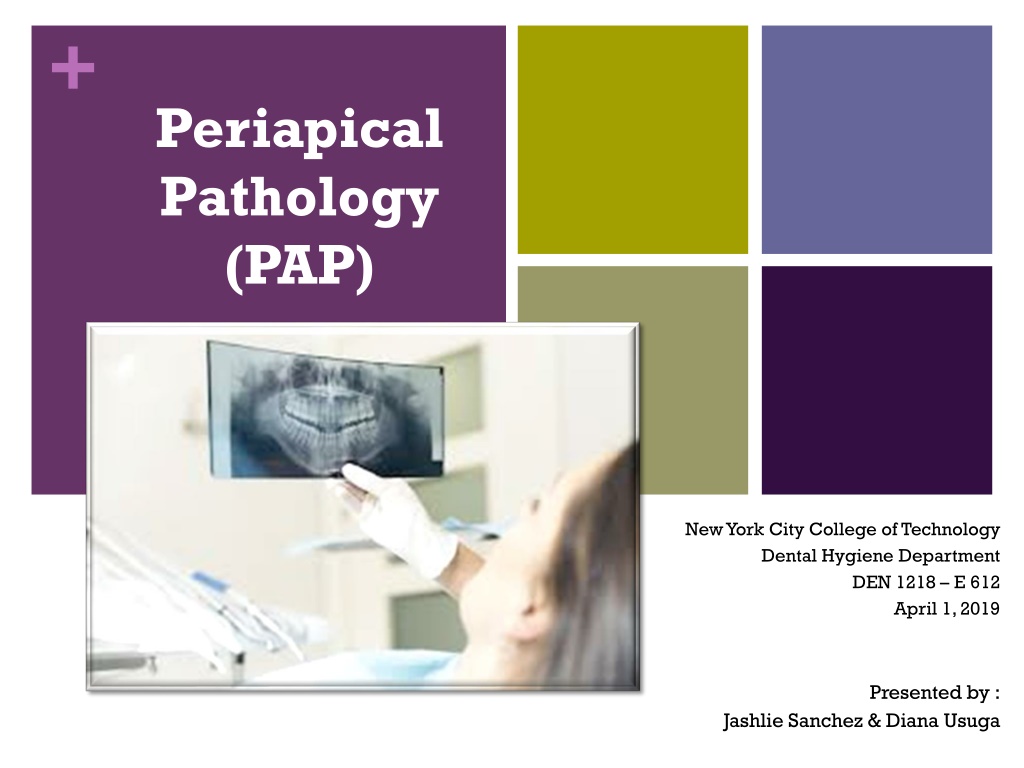 +

Periapical Pathology (PAP)

New York City College of Technology
Dental Hygiene Department
DEN 1218 – E 612
April 1, 2019

Presented by :
Jashlie Sanchez & Diana Usuga